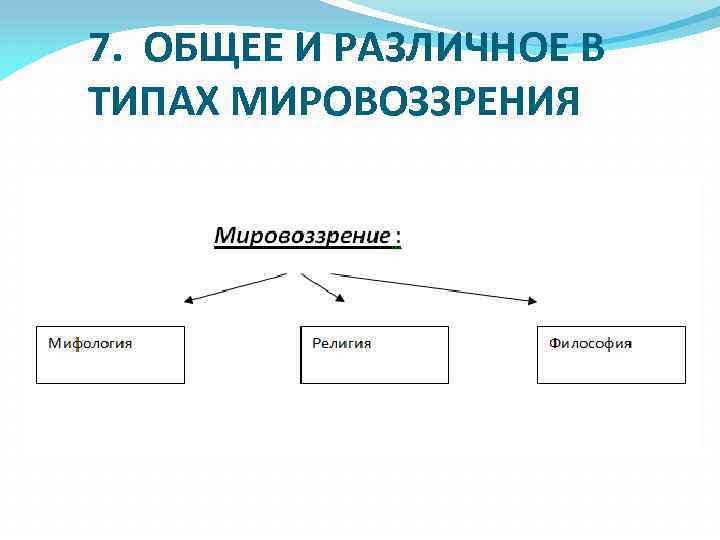 7. ОБЩЕЕ И РАЗЛИЧНОЕ В ТИПАХ МИРОВОЗЗРЕНИЯ

Мировоззрение :

Мифология

Религия

Философия